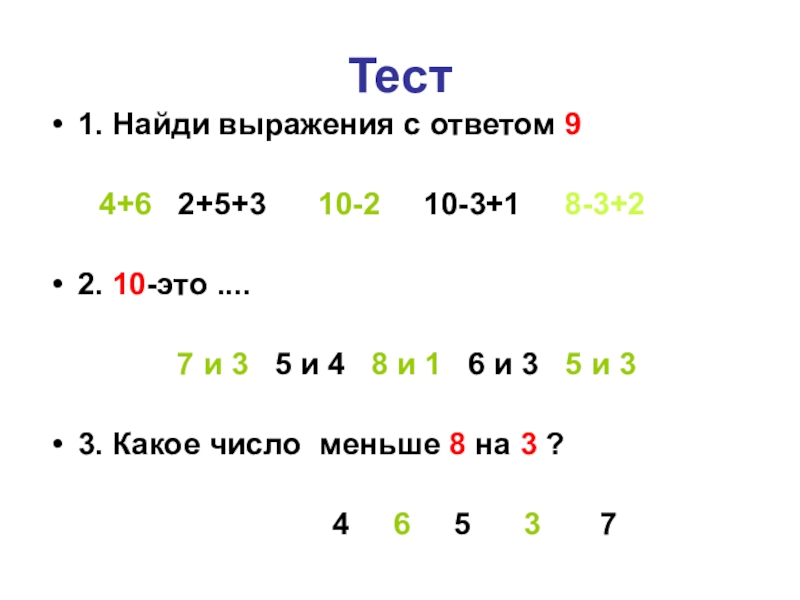 Тест

• 1. Найди выражения с ответом 9

4+6 2+5+3 10-2 10-3+1 8-3+2

• 2. 10-это ....

7 и 3 5 и 4 8 и 1 6 и 3 5 и 3

• 3. Какое число меньше 8 на 3 ?

4 6 5 3 7